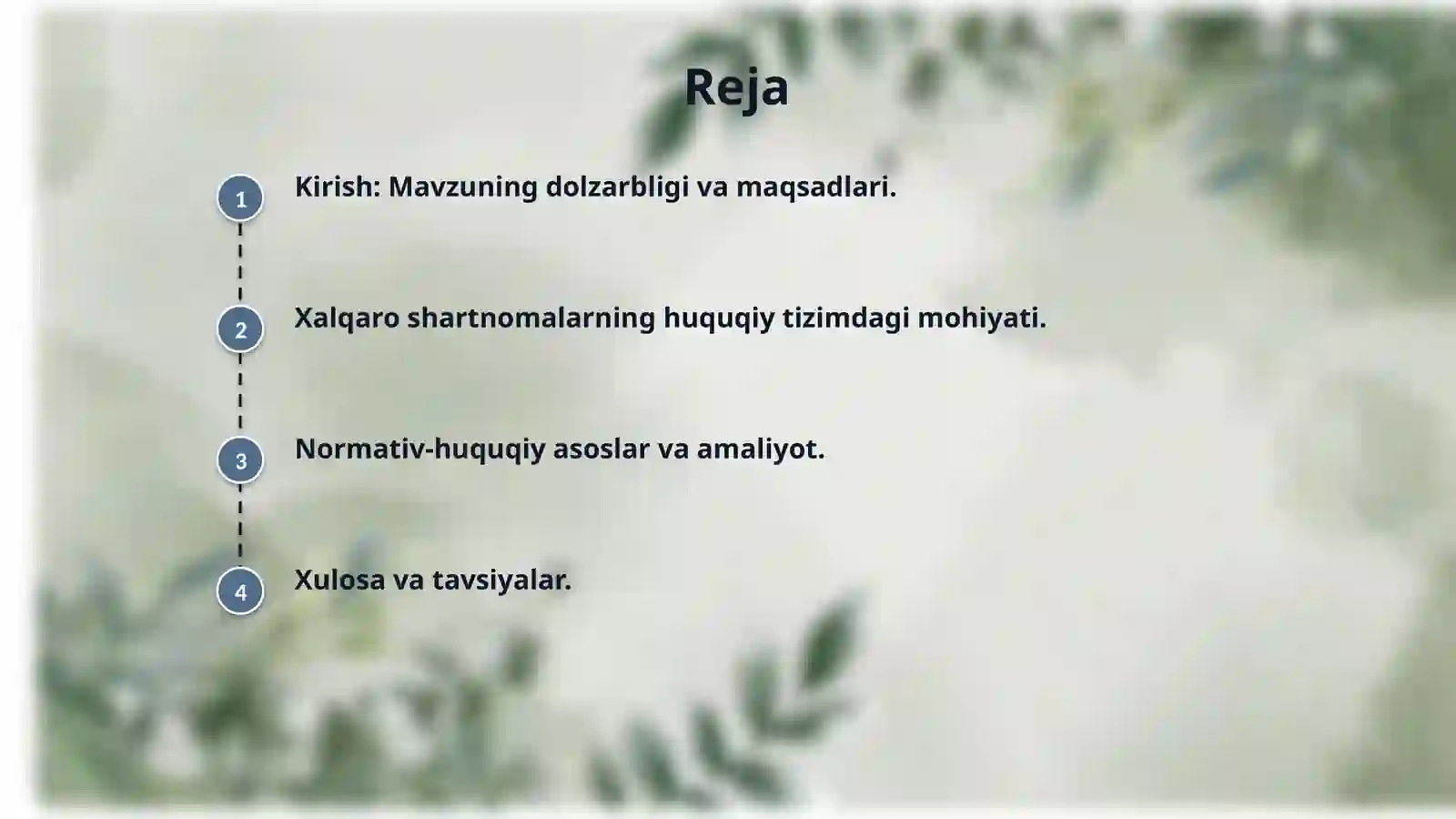 Reja

1 Kirish: Mavzuning dolzarbligi va maqsadlari.

2 Xalqaro shartnomalarning huquqiy tizimdagi mohiyati.

3 Normativ-huquqiy asoslar va amaliyot.

4 Xulosa va tavsiyalar.